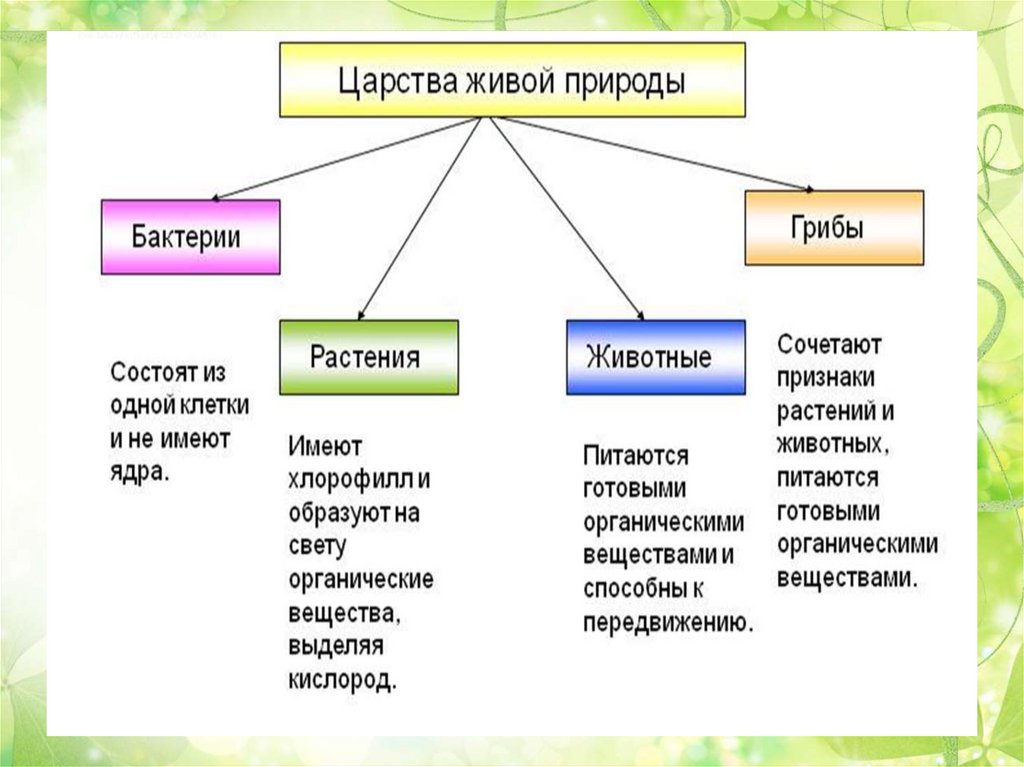 Царства живой природы

Бактерии

Состоят из одной клетки и не имеют ядра.

Растения

Имеют хлорофилл и образуют на свету органические вещества, выделяя кислород.

Животные

Питаются готовыми органическими веществами и способны к передвижению.

Грибы

Сочетают признаки растений и животных, питаются готовыми органическими веществами.